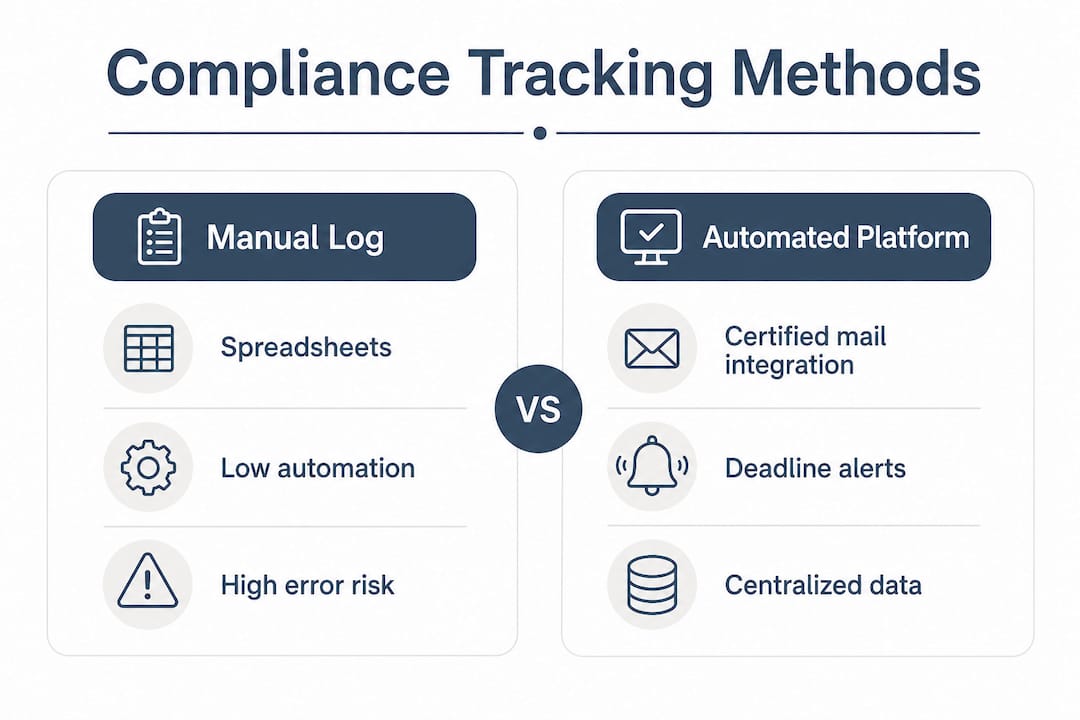 Compliance Tracking Methods

Manual Log

Spreadsheets

Low automation

High error risk

VS

Automated Platform

Certified mail integration

Deadline alerts

Centralized data